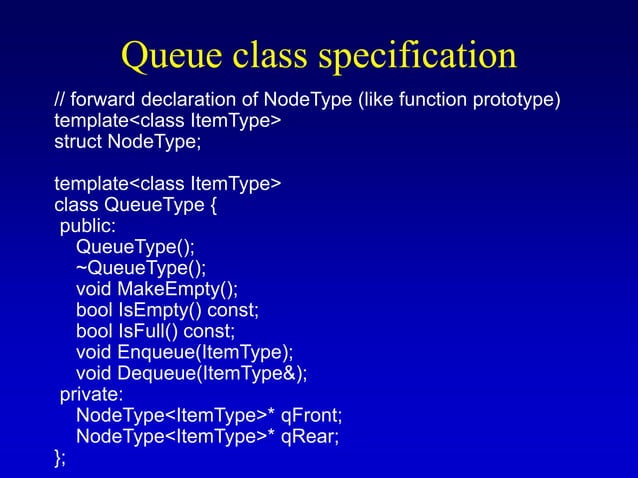 Queue class specification

// forward declaration of NodeType (like function prototype)
template<class ItemType>
struct NodeType;

template<class ItemType>
class QueueType {
 public:
   QueueType();
   ~QueueType();
   void MakeEmpty();
   bool IsEmpty() const;
   bool IsFull() const;
   void Enqueue(ItemType);
   void Dequeue(ItemType&);
 private:
   NodeType<ItemType>* qFront;
   NodeType<ItemType>* qRear;
};